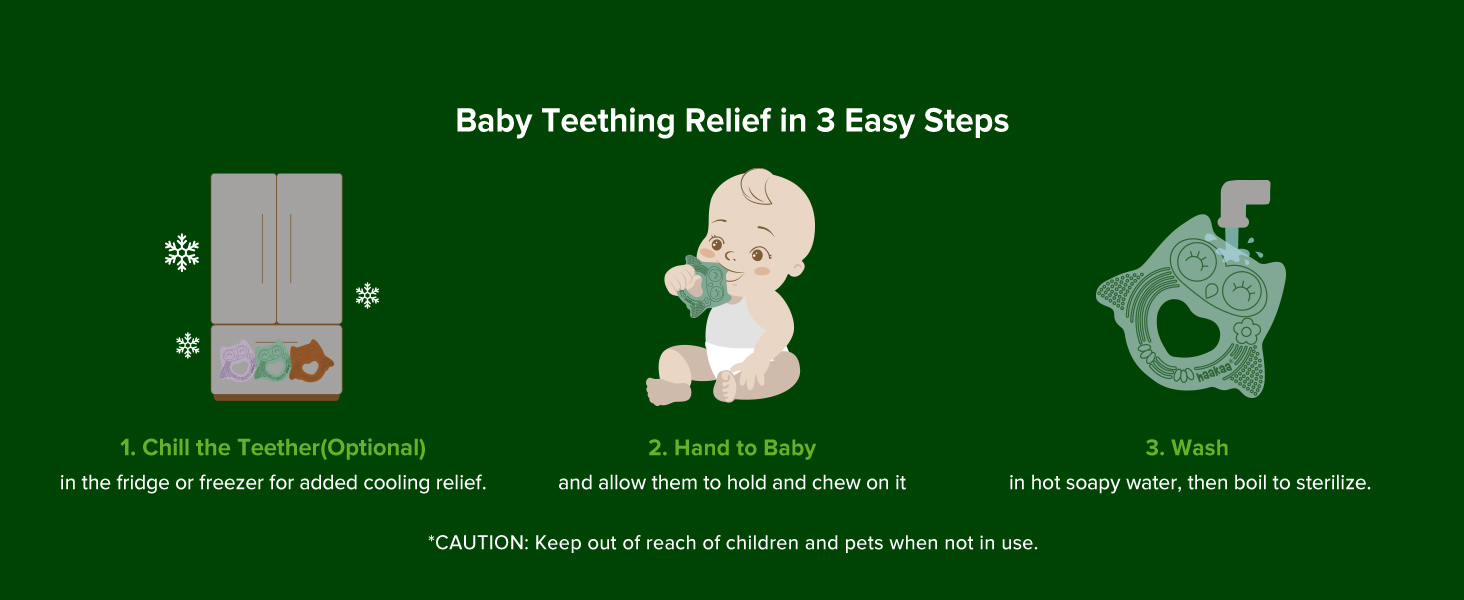 Baby Teething Relief in 3 Easy Steps

haakaa

1. Chill the Teether(Optional)
in the fridge or freezer for added cooling relief.

2. Hand to Baby
and allow them to hold and chew on it

3. Wash
in hot soapy water, then boil to sterilize.

*CAUTION: Keep out of reach of children and pets when not in use.